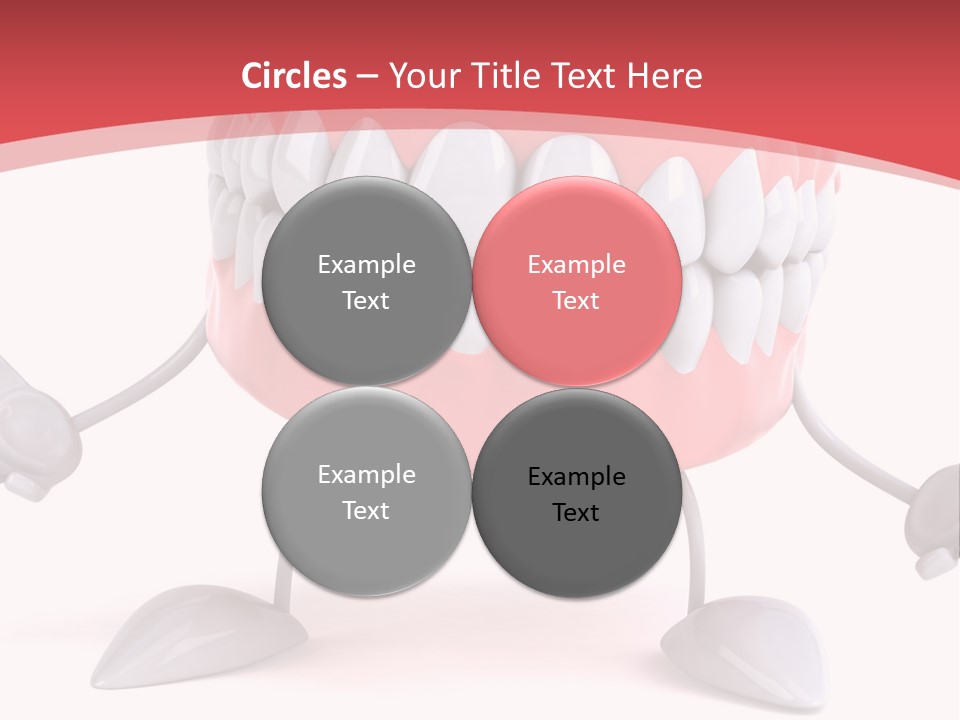 Circles – Your Title Text Here

Example Text

Example Text

Example Text

Example Text